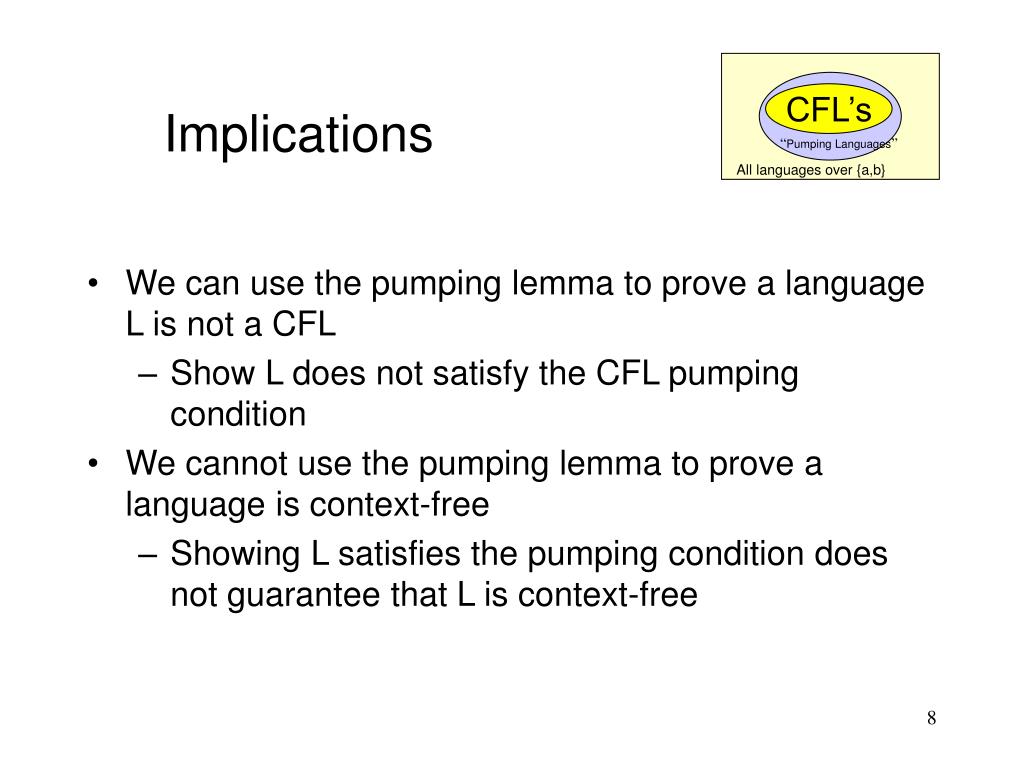 Implications

CFL's
"Pumping Languages"
All languages over {a,b}

• We can use the pumping lemma to prove a language L is not a CFL
  – Show L does not satisfy the CFL pumping condition
• We cannot use the pumping lemma to prove a language is context-free
  – Showing L satisfies the pumping condition does not guarantee that L is context-free

8